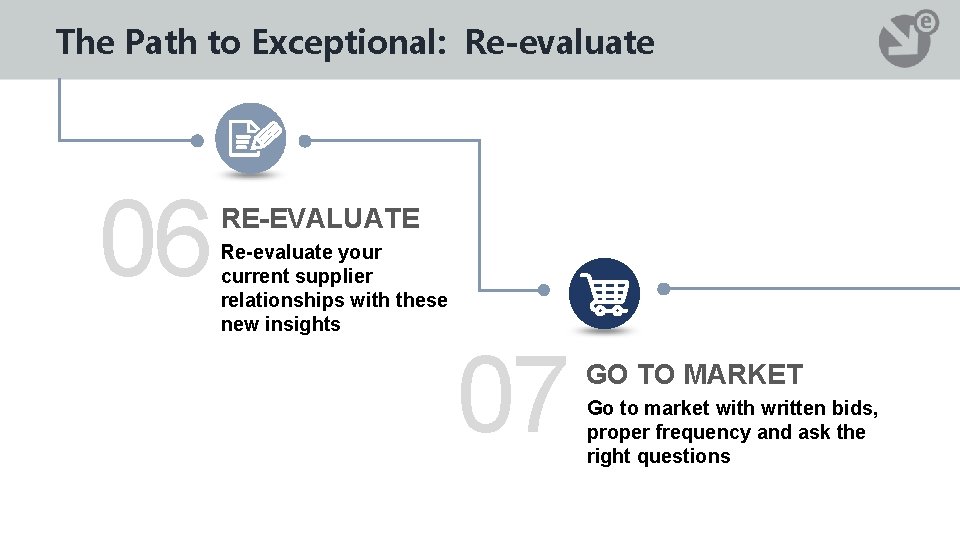 The Path to Exceptional:  Re-evaluate

e

06

RE-EVALUATE

Re-evaluate your current supplier relationships with these new insights

07

GO TO MARKET

Go to market with written bids, proper frequency and ask the right questions